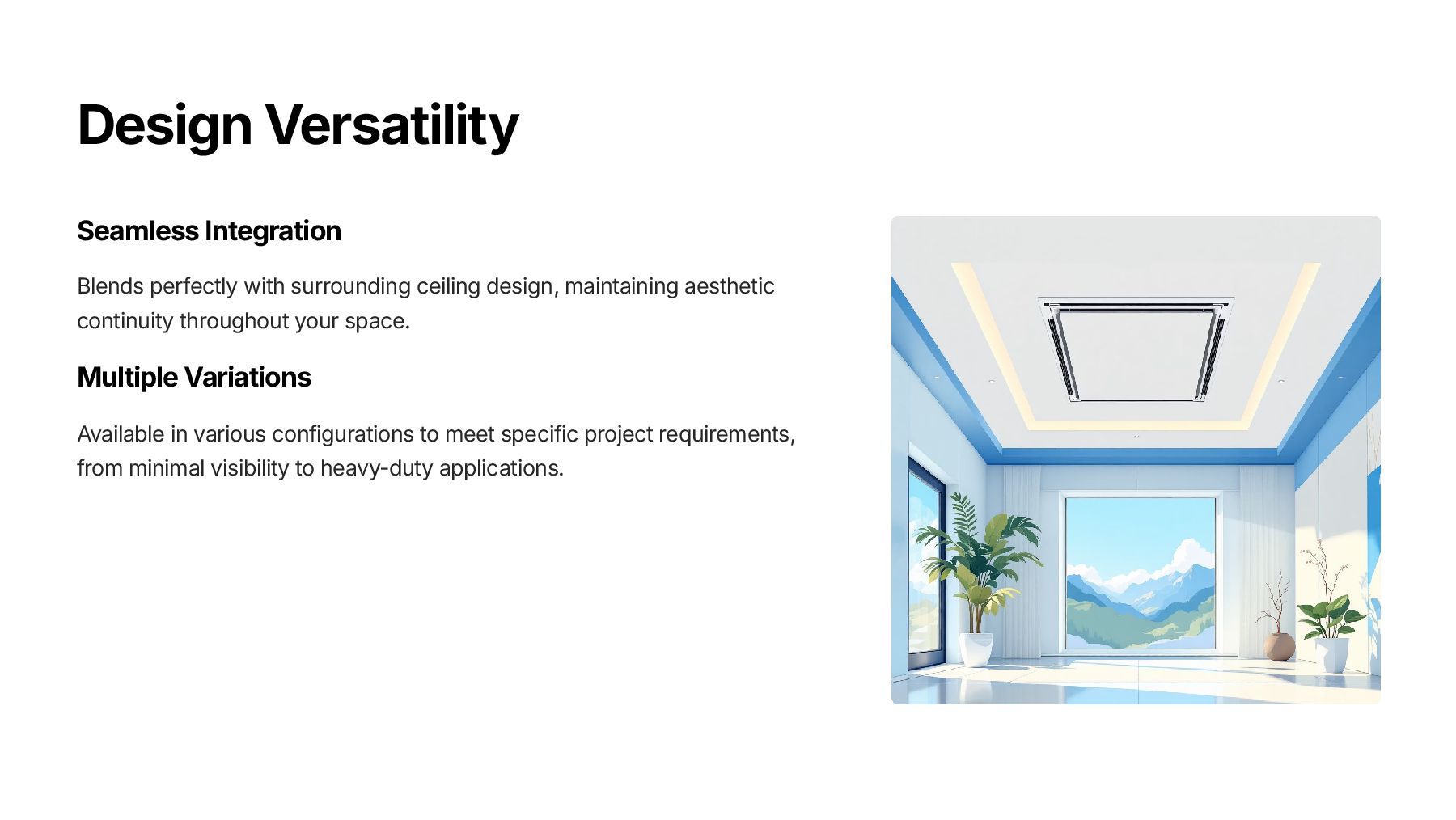 Design Versatility

Seamless Integration

Blends perfectly with surrounding ceiling design, maintaining aesthetic continuity throughout your space.

Multiple Variations

Available in various configurations to meet specific project requirements, from minimal visibility to heavy-duty applications.